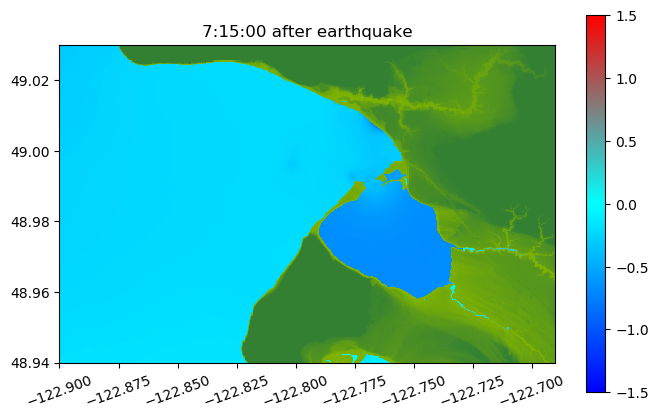 7:15:00 after earthquake

49.02
49.00
48.98
48.96
48.94

−122.900 −122.875 −122.850 −122.825 −122.800 −122.775 −122.750 −122.725 −122.700

1.5
1.0
0.5
0.0
−0.5
−1.0
−1.5